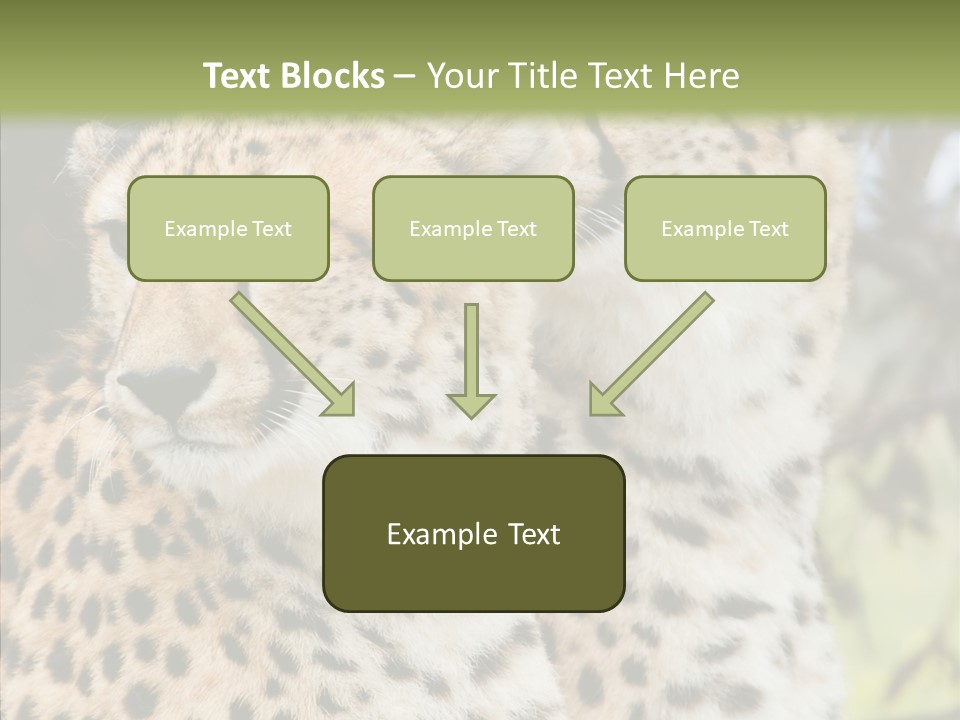 Text Blocks – Your Title Text Here

Example Text

Example Text

Example Text

Example Text